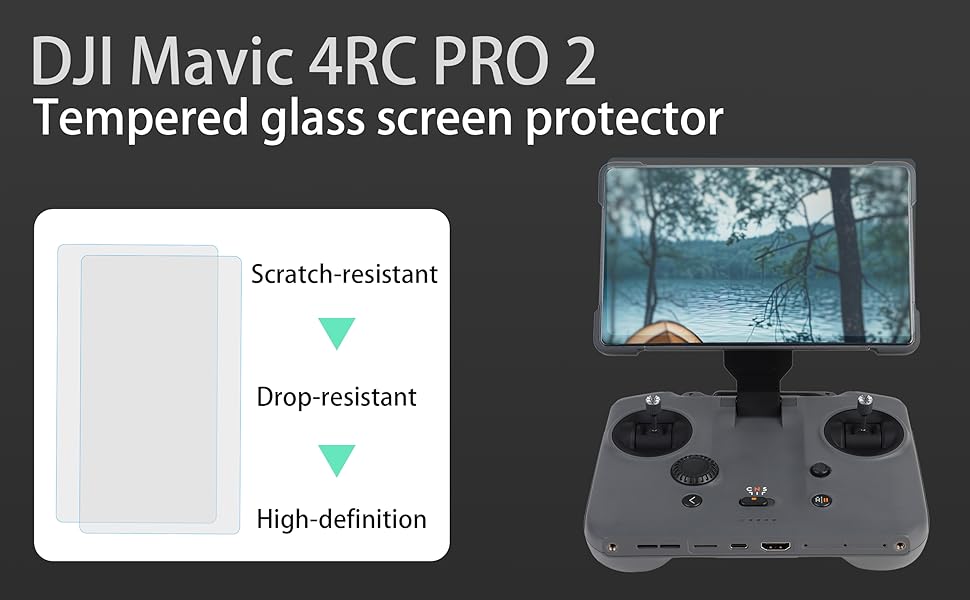 DJI Mavic 4RC PRO 2
Tempered glass screen protector

Scratch-resistant

Drop-resistant

High-definition